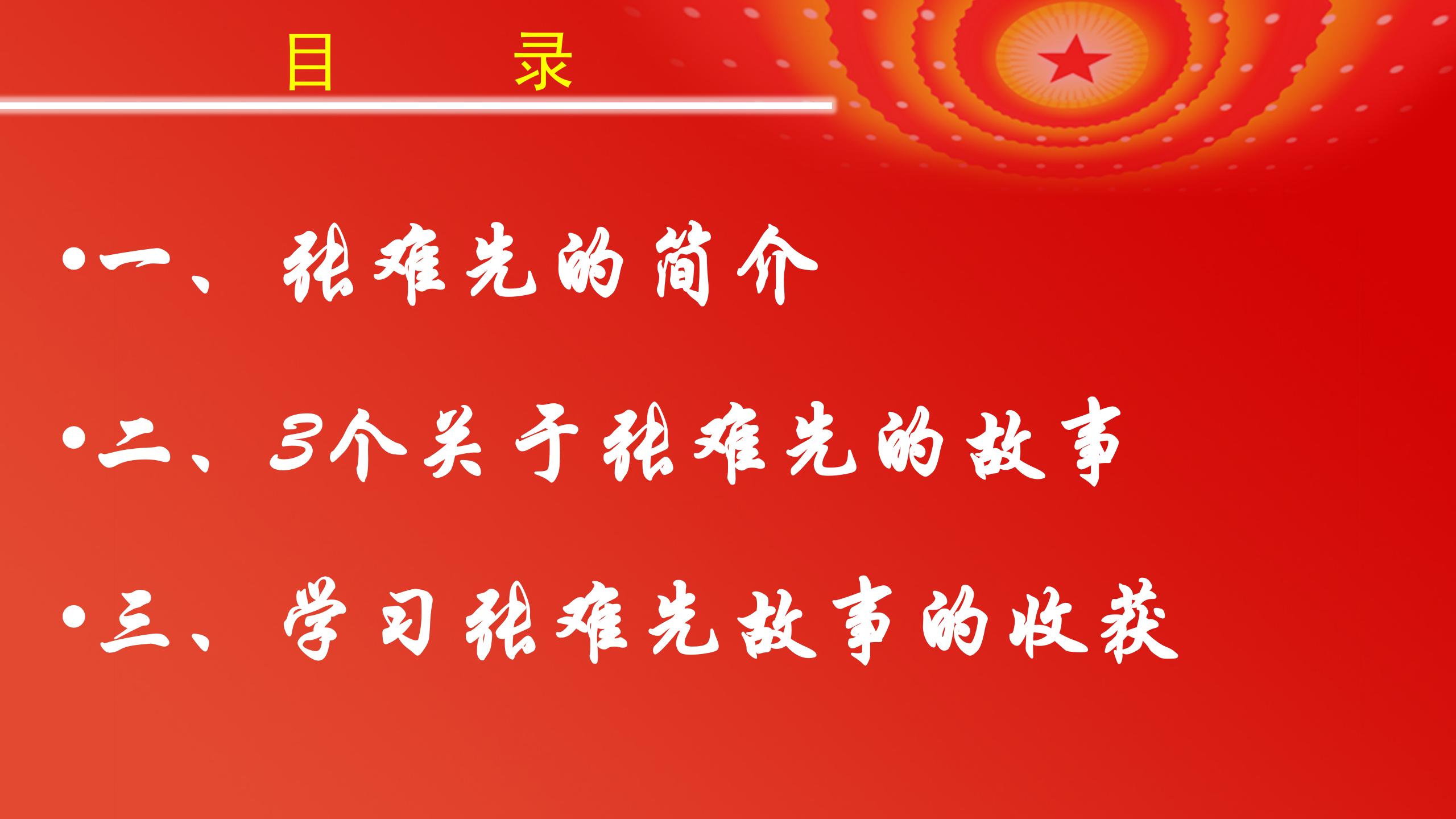 目　录

•一、张难先的简介

•二、3个关于张难先的故事

•三、学习张难先故事的收获